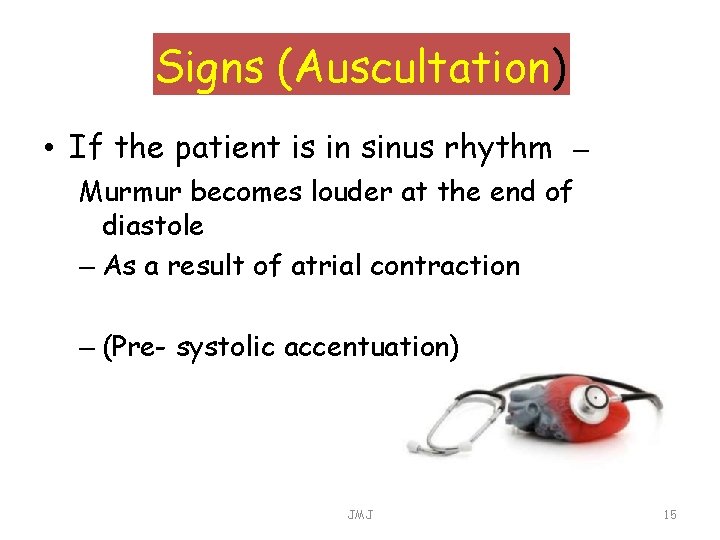 Signs (Auscultation)

• If the patient is in sinus rhythm –
Murmur becomes louder at the end of diastole
– As a result of atrial contraction

– (Pre- systolic accentuation)

JMJ

15